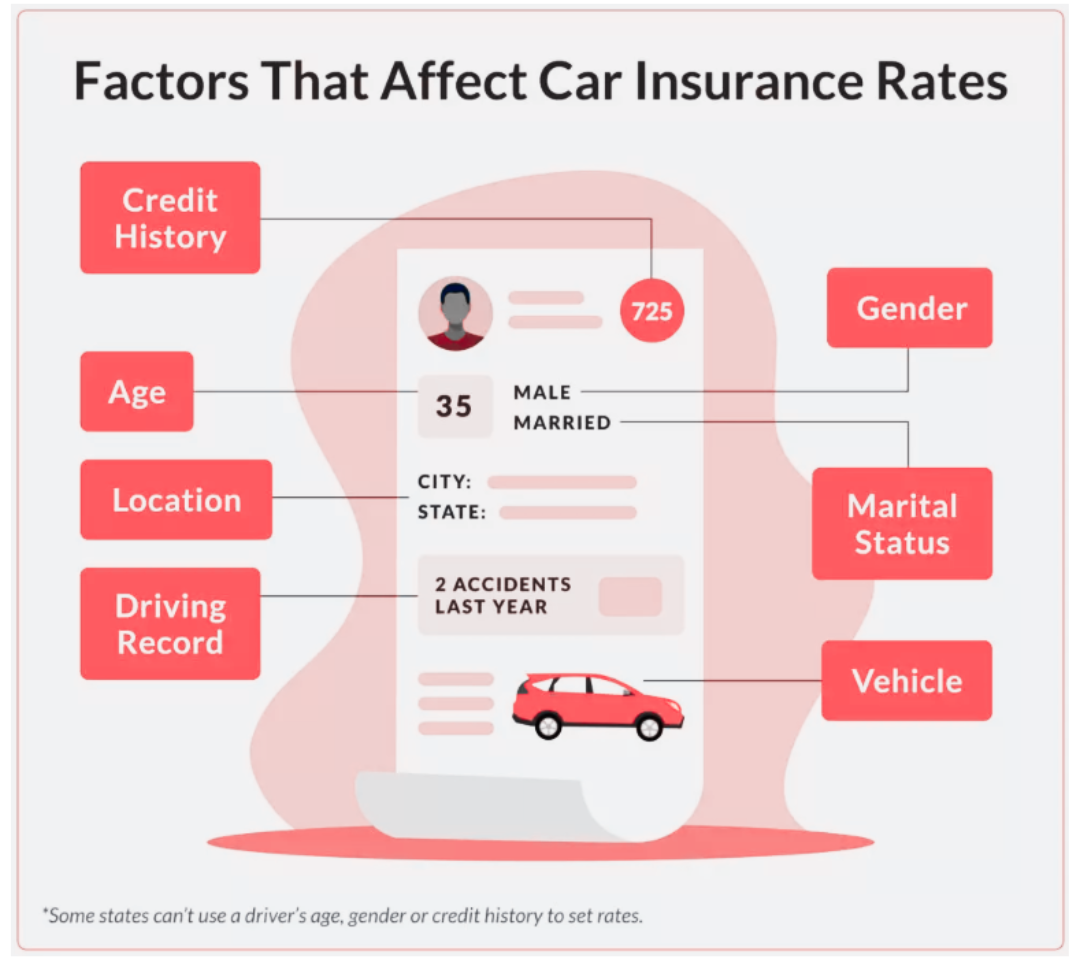 Factors That Affect Car Insurance Rates

Credit History

725

Gender

Age

35

MALE

MARRIED

Location

CITY:

STATE:

Marital Status

Driving Record

2 ACCIDENTS LAST YEAR

Vehicle

*Some states can't use a driver's age, gender or credit history to set rates.